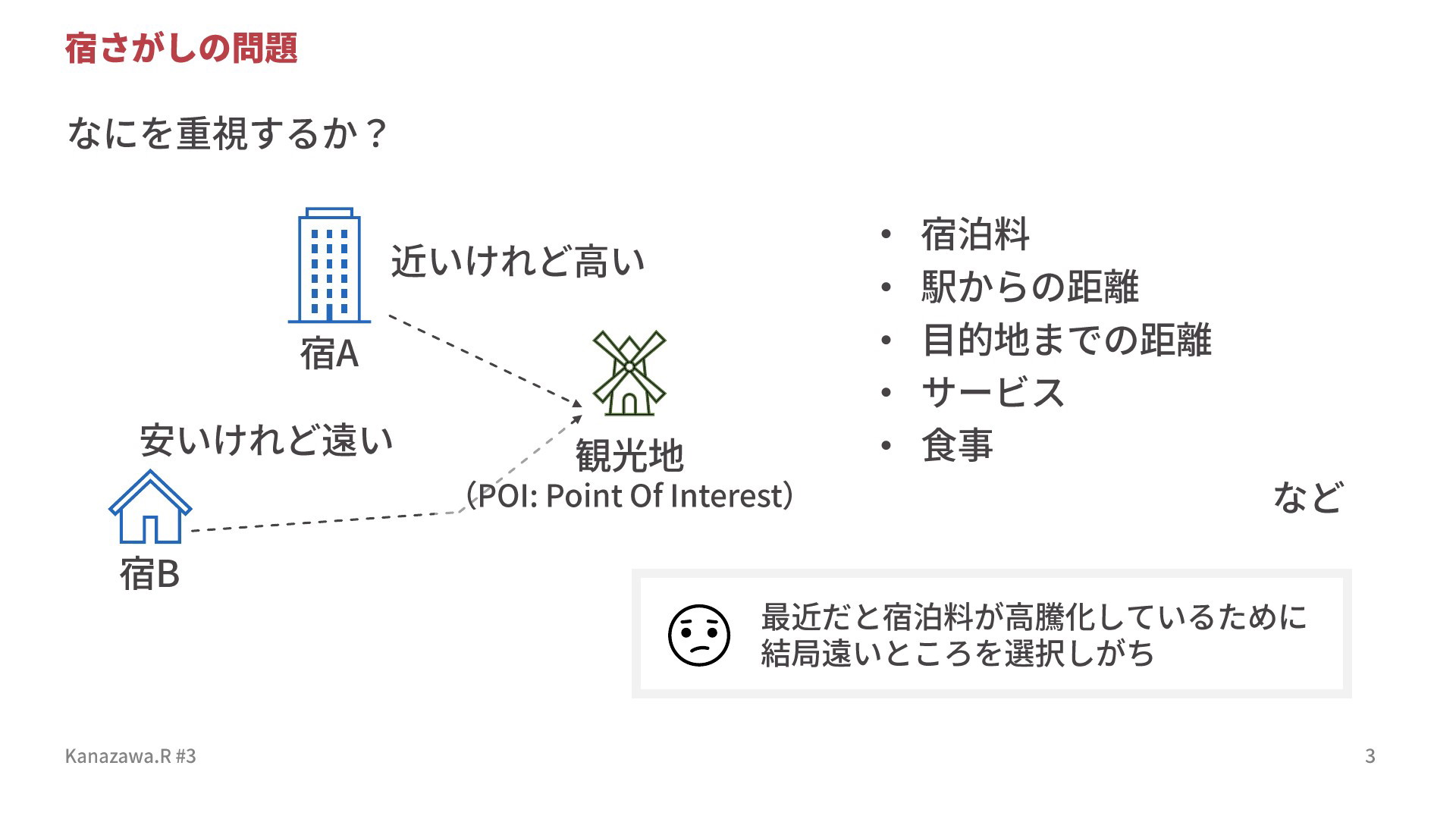 宿さがしの問題

なにを重視するか？

近いけれど高い

宿A

安いけれど遠い

宿B

観光地
（POI: Point Of Interest）

• 宿泊料
• 駅からの距離
• 目的地までの距離
• サービス
• 食事

など

最近だと宿泊料が高騰化しているために結局遠いところを選択しがち

Kanazawa.R #3

3